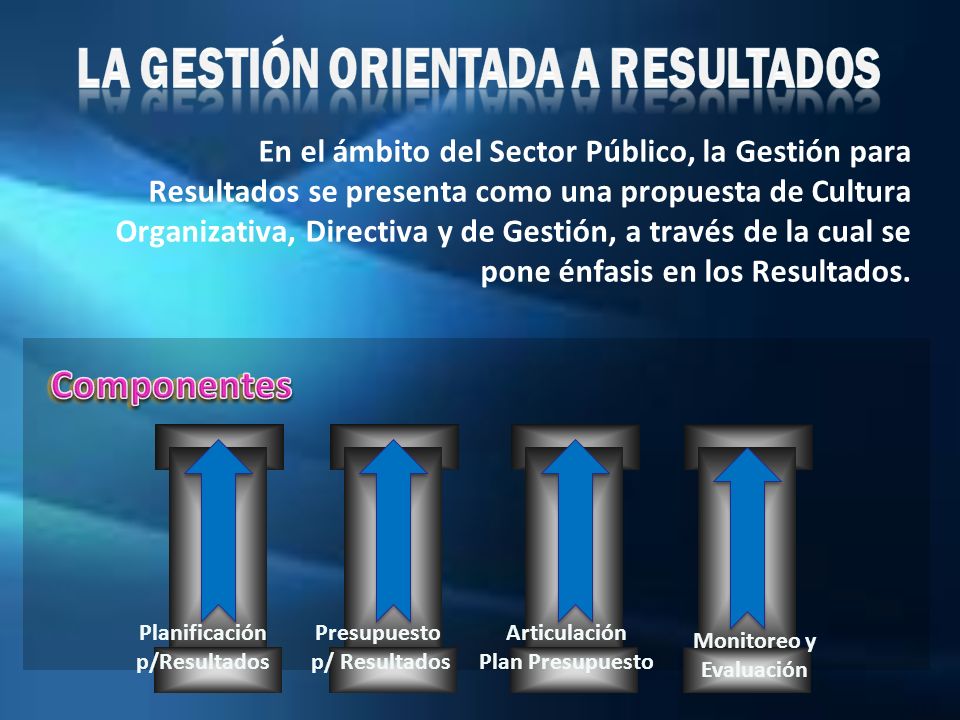 LA GESTIÓN ORIENTADA A RESULTADOS

En el ámbito del Sector Público, la Gestión para Resultados se presenta como una propuesta de Cultura Organizativa, Directiva y de Gestión, a través de la cual se pone énfasis en los Resultados.

Componentes

Planificación p/Resultados

Presupuesto p/ Resultados

Articulación Plan Presupuesto

Monitoreo y Evaluación